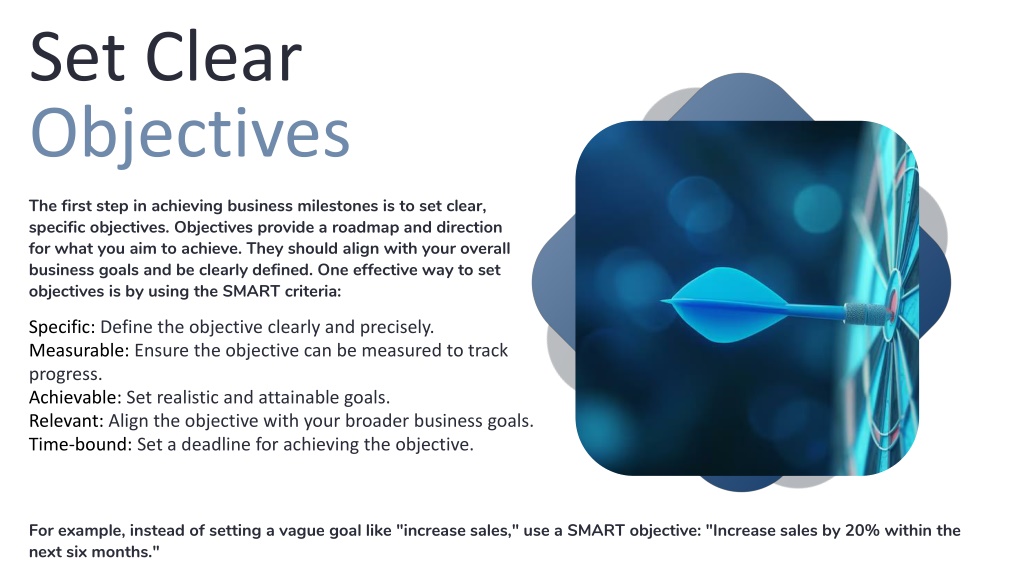 Set Clear Objectives

The first step in achieving business milestones is to set clear, specific objectives. Objectives provide a roadmap and direction for what you aim to achieve. They should align with your overall business goals and be clearly defined. One effective way to set objectives is by using the SMART criteria:

Specific: Define the objective clearly and precisely.
Measurable: Ensure the objective can be measured to track progress.
Achievable: Set realistic and attainable goals.
Relevant: Align the objective with your broader business goals.
Time-bound: Set a deadline for achieving the objective.

For example, instead of setting a vague goal like "increase sales," use a SMART objective: "Increase sales by 20% within the next six months."